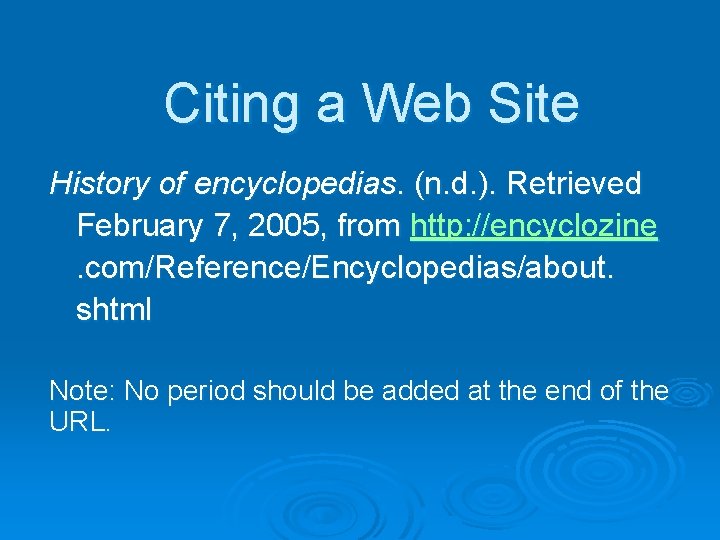 Citing a Web Site

History of encyclopedias. (n.d.). Retrieved February 7, 2005, from http://encyclozine.com/Reference/Encyclopedias/about.shtml

Note: No period should be added at the end of the URL.